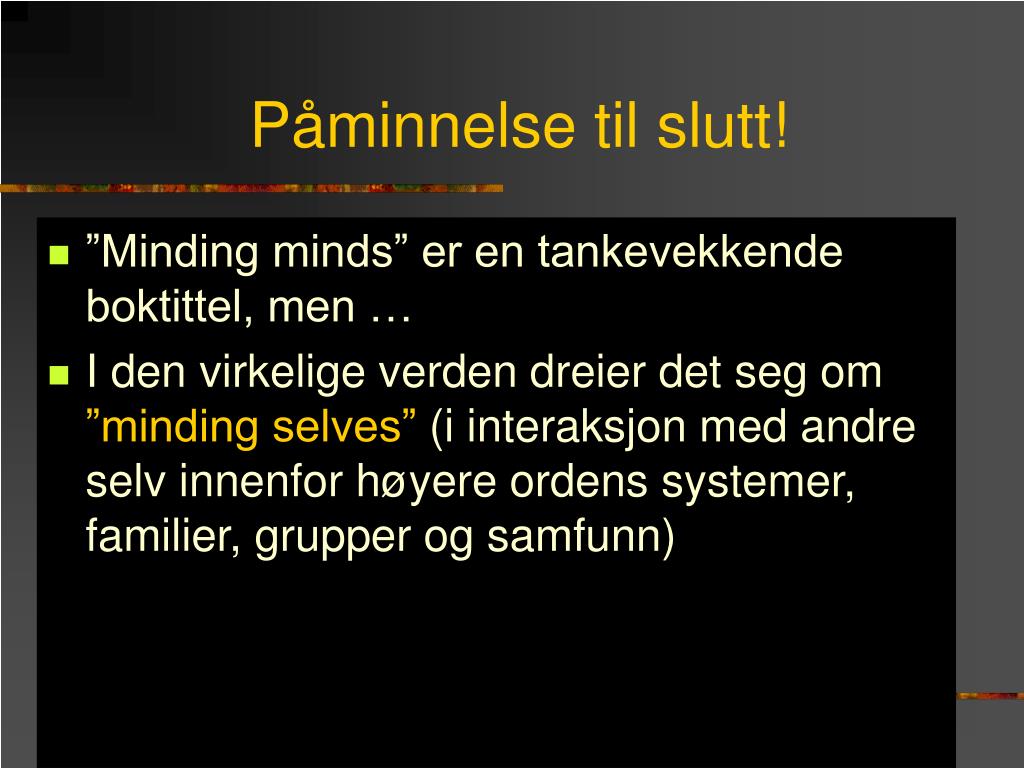 Påminnelse til slutt!

- ”Minding minds” er en tankevekkende boktittel, men …
- I den virkelige verden dreier det seg om ”minding selves” (i interaksjon med andre selv innenfor høyere ordens systemer, familier, grupper og samfunn)